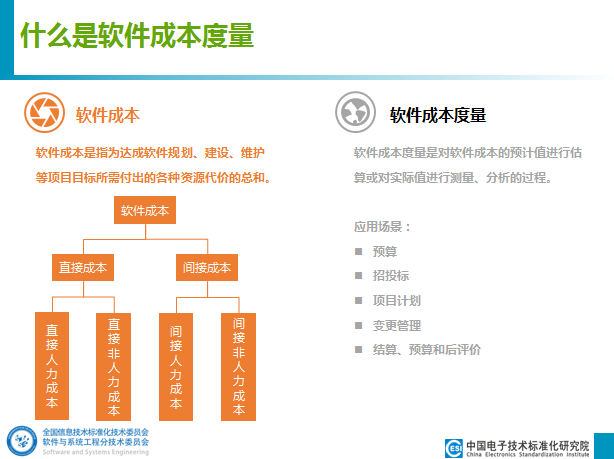 什么是软件成本度量

软件成本

软件成本是指为达成软件规划、建设、维护等项目目标所需付出的各种资源代价的总和。

软件成本

直接成本

间接成本

直接人力成本

直接非人力成本

间接人力成本

间接非人力成本

软件成本度量

软件成本度量是对软件成本的预计值进行估算或对实际值进行测量、分析的过程。

应用场景：

■ 预算

■ 招投标

■ 项目计划

■ 变更管理

■ 结算、预算和后评价

全国信息技术标准化技术委员会
软件与系统工程分技术委员会
Software and Systems Engineering

ESI 中国电子技术标准化研究院
China Electronics Standardization Institute